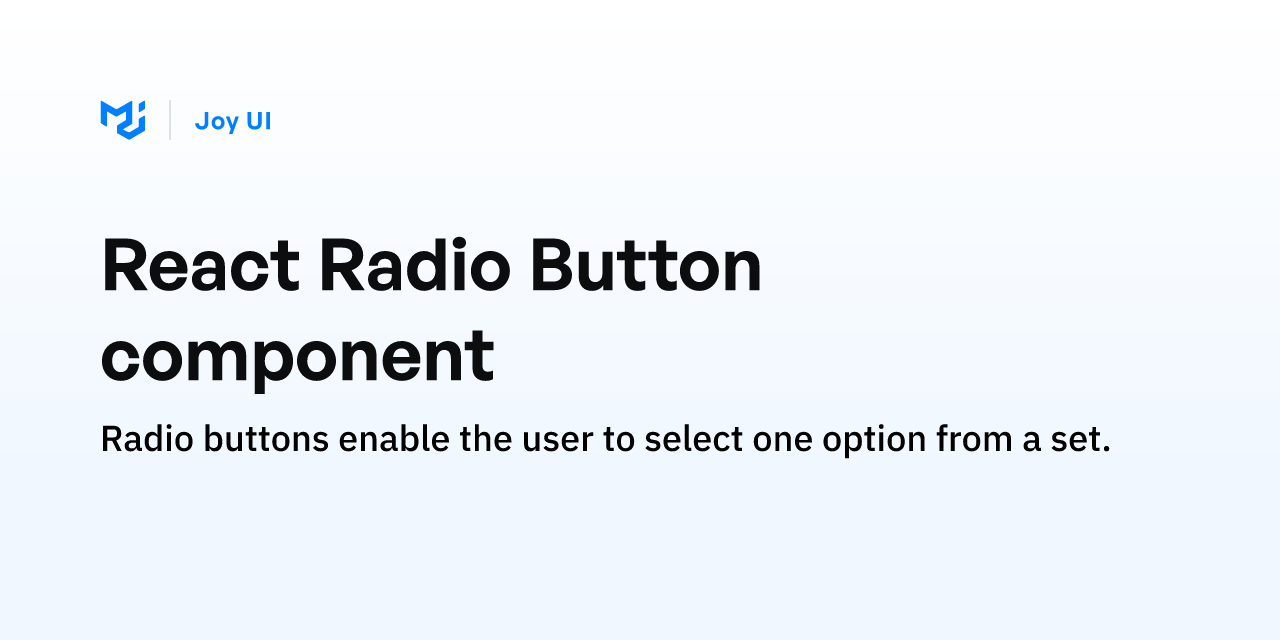 Joy UI

React Radio Button component

Radio buttons enable the user to select one option from a set.